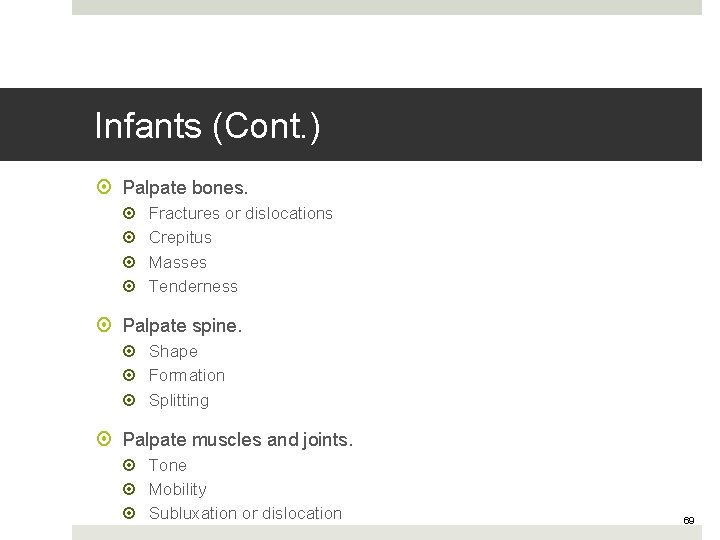 Infants (Cont.)

Palpate bones.
Fractures or dislocations
Crepitus
Masses
Tenderness

Palpate spine.
Shape
Formation
Splitting

Palpate muscles and joints.
Tone
Mobility
Subluxation or dislocation

69